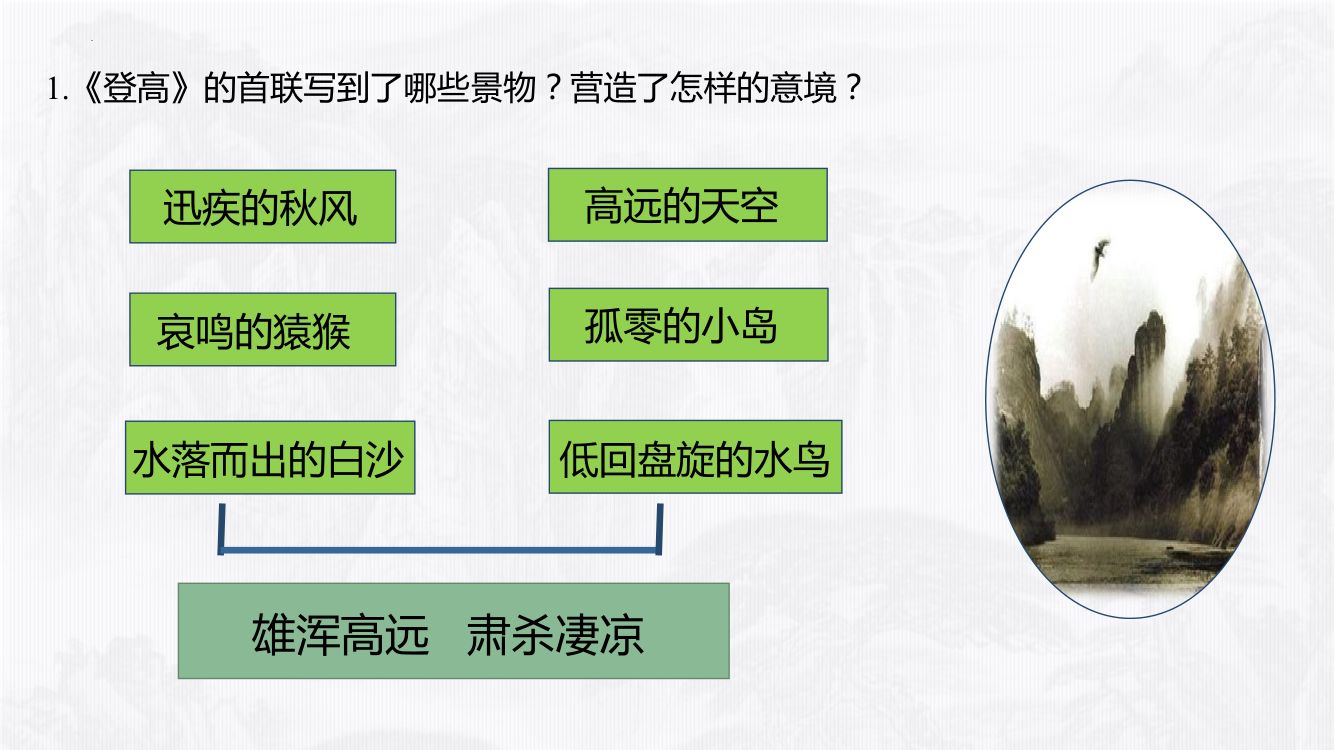 1.《登高》的首联写到了哪些景物？营造了怎样的意境？

迅疾的秋风

高远的天空

哀鸣的猿猴

孤零的小岛

水落而出的白沙

低回盘旋的水鸟

雄浑高远　肃杀凄凉